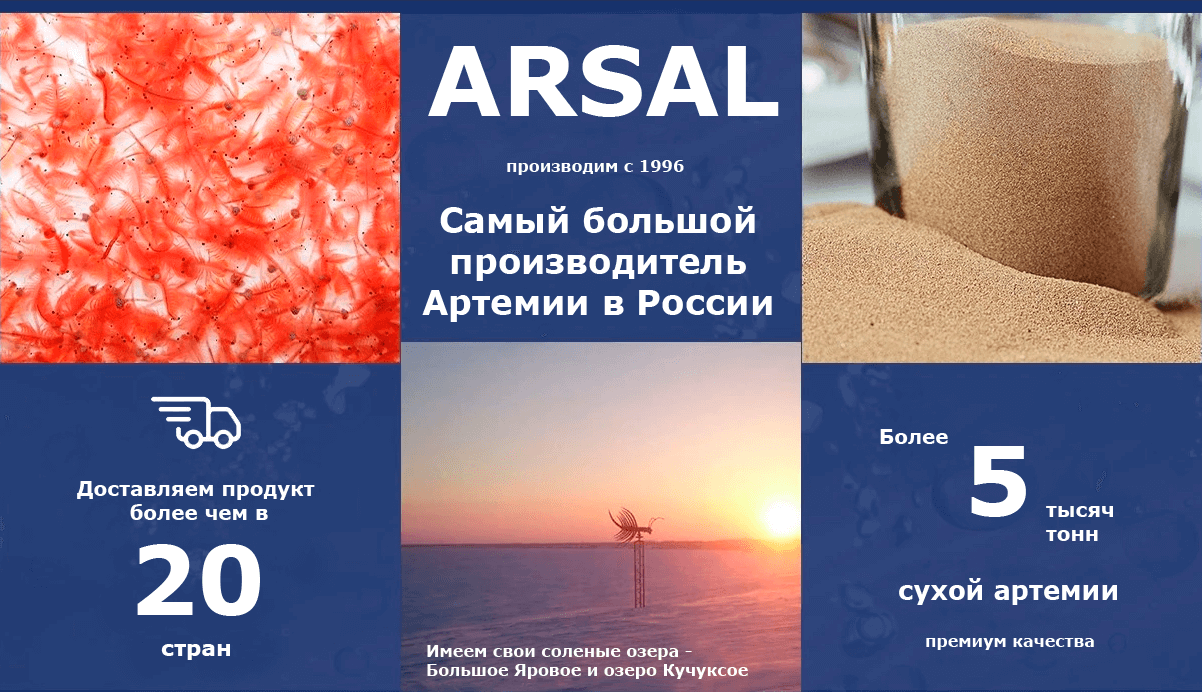 ARSAL

производим с 1996

Самый большой производитель Артемии в России

Доставляем продукт более чем в

20

стран

Имеем свои соленые озера - Большое Яровое и озеро Кучуксое

Более

5

тысяч тонн

сухой артемии

премиум качества